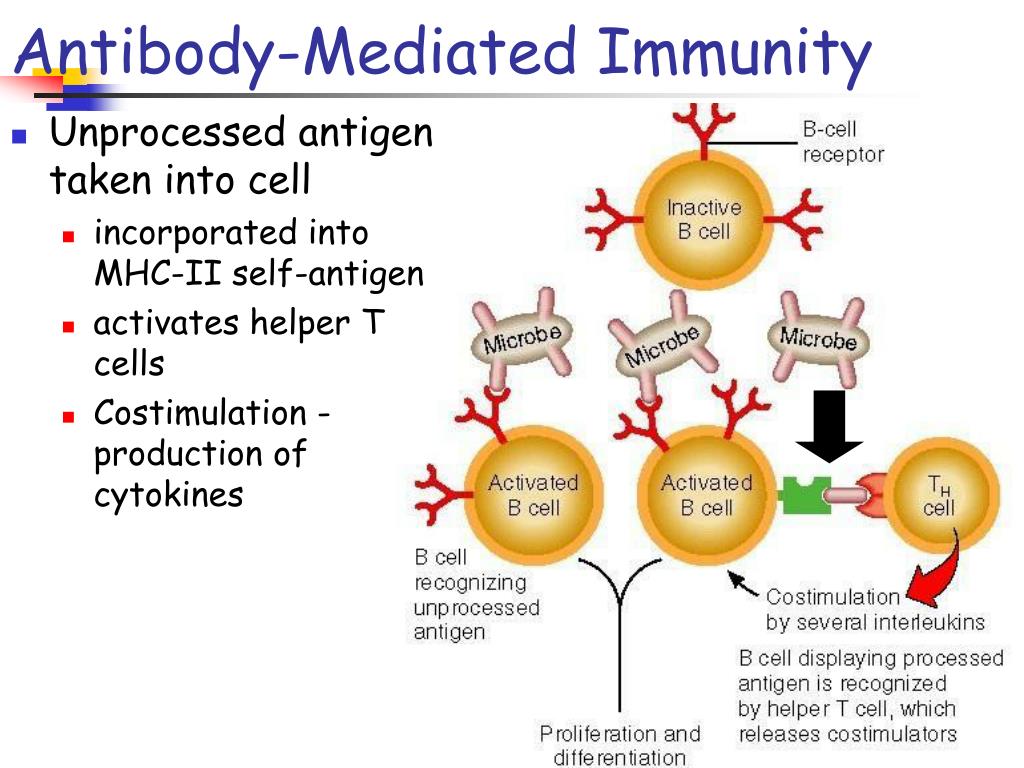 Antibody-Mediated Immunity

Unprocessed antigen taken into cell

incorporated into MHC-II self-antigen

activates helper T cells

Costimulation - production of cytokines

B-cell receptor

Inactive B cell

Microbe

Microbe

Microbe

Activated B cell

Activated B cell

$T_H$ cell

B cell recognizing unprocessed antigen

Costimulation by several interleukins

B cell displaying processed antigen is recognized by helper T cell, which releases costimulators

Proliferation and differentiation